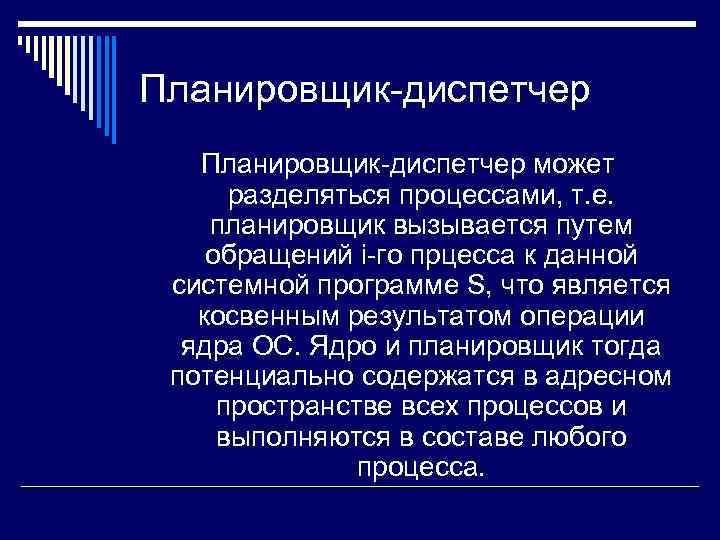 Планировщик-диспетчер

Планировщик-диспетчер может разделяться процессами, т.е. планировщик вызывается путем обращений i-го прцесса к данной системной программе S, что является косвенным результатом операции ядра ОС. Ядро и планировщик тогда потенциально содержатся в адресном пространстве всех процессов и выполняются в составе любого процесса.